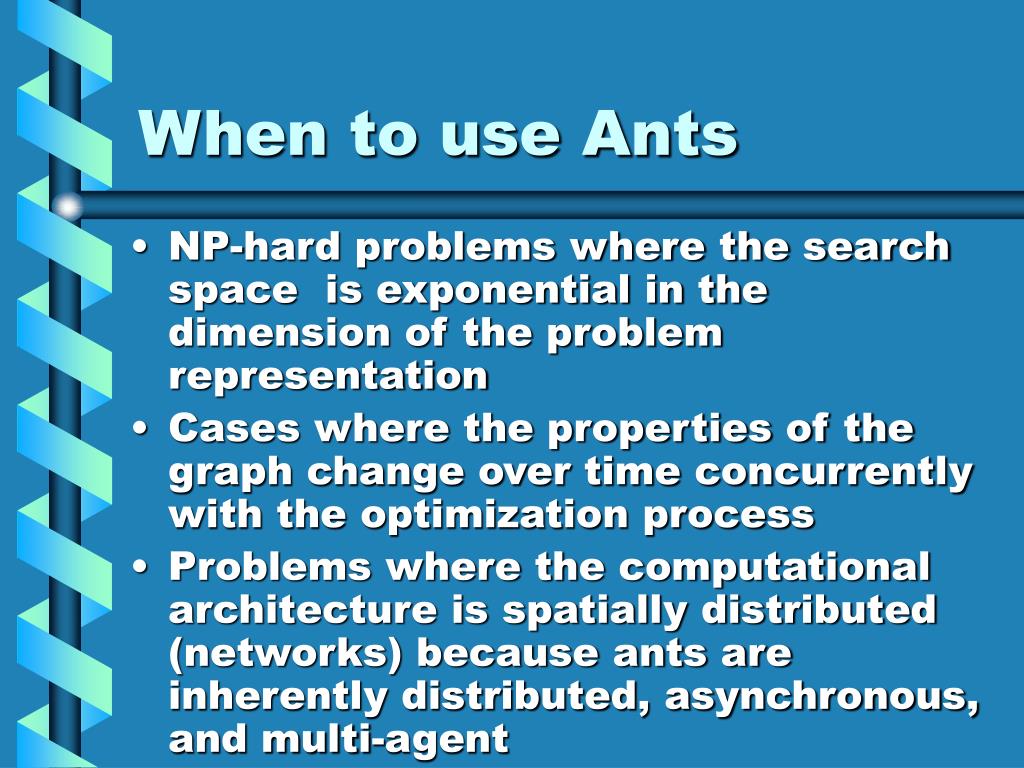 When to use Ants

• NP-hard problems where the search space is exponential in the dimension of the problem representation
• Cases where the properties of the graph change over time concurrently with the optimization process
• Problems where the computational architecture is spatially distributed (networks) because ants are inherently distributed, asynchronous, and multi-agent